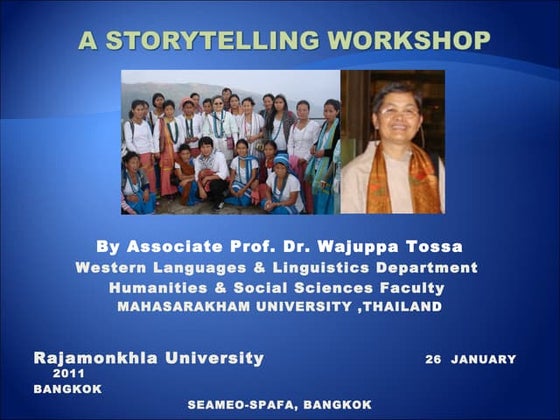 A STORYTELLING WORKSHOP

By Associate Prof. Dr. Wajuppa Tossa
Western Languages & Linguistics Department
Humanities & Social Sciences Faculty
MAHASARAKHAM UNIVERSITY ,THAILAND

Rajamonkhla University 26 JANUARY 2011
BANGKOK

SEAMEO-SPAFA, BANGKOK